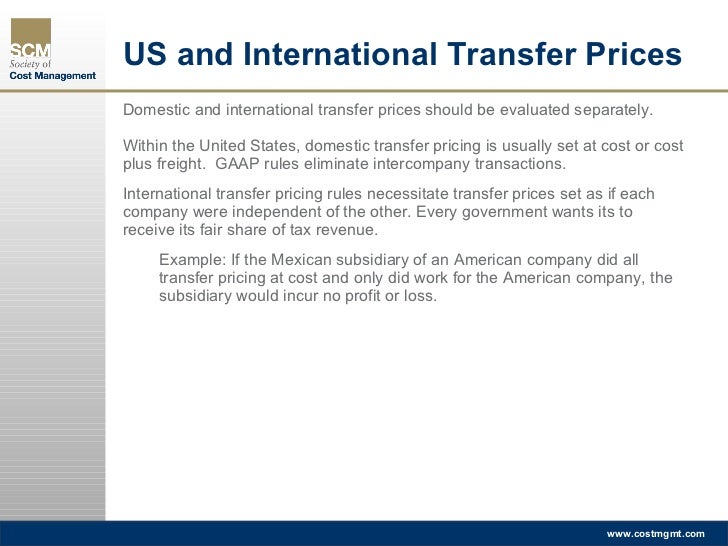 SCM
Society of
Cost Management

US and International Transfer Prices

Domestic and international transfer prices should be evaluated separately.

Within the United States, domestic transfer pricing is usually set at cost or cost plus freight. GAAP rules eliminate intercompany transactions.

International transfer pricing rules necessitate transfer prices set as if each company were independent of the other. Every government wants its to receive its fair share of tax revenue.

Example: If the Mexican subsidiary of an American company did all transfer pricing at cost and only did work for the American company, the subsidiary would incur no profit or loss.

www.costmgmt.com